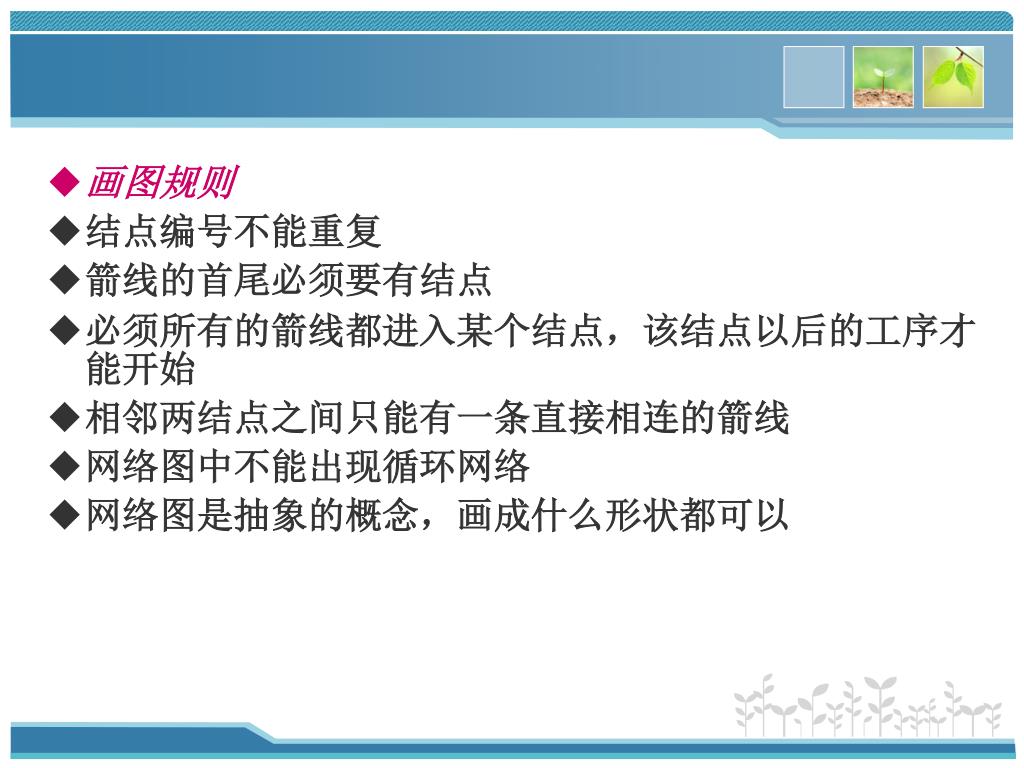 ◆画图规则
◆结点编号不能重复
◆箭线的首尾必须要有结点
◆必须所有的箭线都进入某个结点，该结点以后的工序才能开始
◆相邻两结点之间只能有一条直接相连的箭线
◆网络图中不能出现循环网络
◆网络图是抽象的概念，画成什么形状都可以